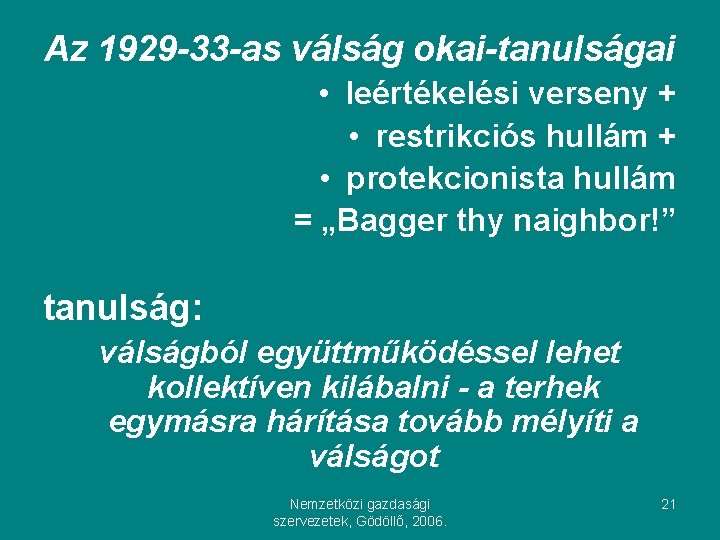 Az 1929-33-as válság okai-tanulságai

• leértékelési verseny +
• restrikciós hullám +
• protekcionista hullám
= „Bagger thy naighbor!”

tanulság:

válságból együttműködéssel lehet kollektíven kilábalni - a terhek egymásra hárítása tovább mélyíti a válságot

Nemzetközi gazdasági szervezetek, Gödöllő, 2006.

21